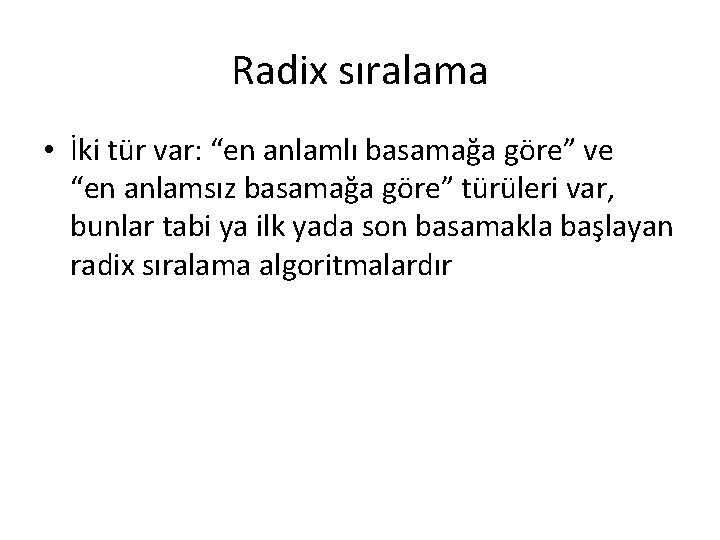 Radix sıralama

• İki tür var: “en anlamlı basamağa göre” ve “en anlamsız basamağa göre” türüleri var, bunlar tabi ya ilk yada son basamakla başlayan radix sıralama algoritmalardır